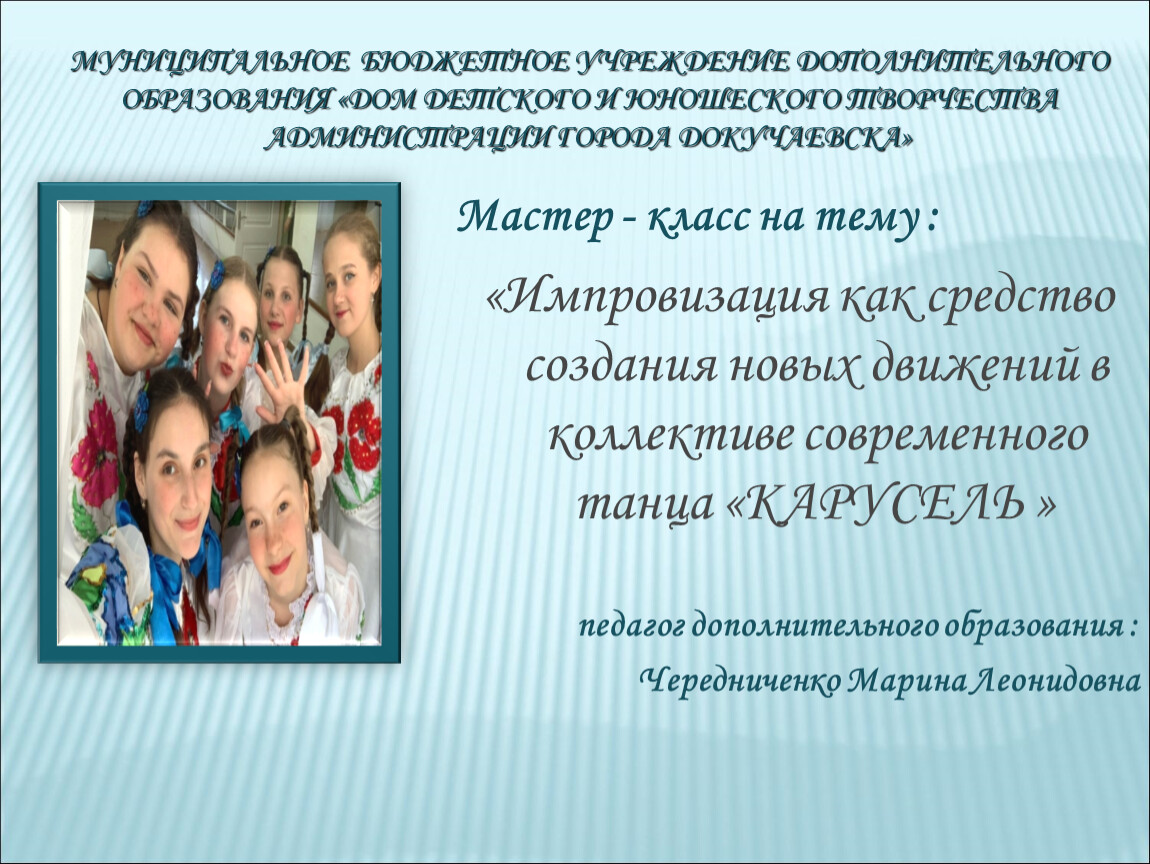 МУНИЦИПАЛЬНОЕ БЮДЖЕТНОЕ УЧРЕЖДЕНИЕ ДОПОЛНИТЕЛЬНОГО ОБРАЗОВАНИЯ «ДОМ ДЕТСКОГО И ЮНОШЕСКОГО ТВОРЧЕСТВА АДМИНИСТРАЦИИ ГОРОДА ДОКУЧАЕВСКА»

Мастер - класс на тему :

«Импровизация как средство создания новых движений в коллективе современного танца «КАРУСЕЛЬ »

педагог дополнительного образования :

Чередниченко Марина Леонидовна